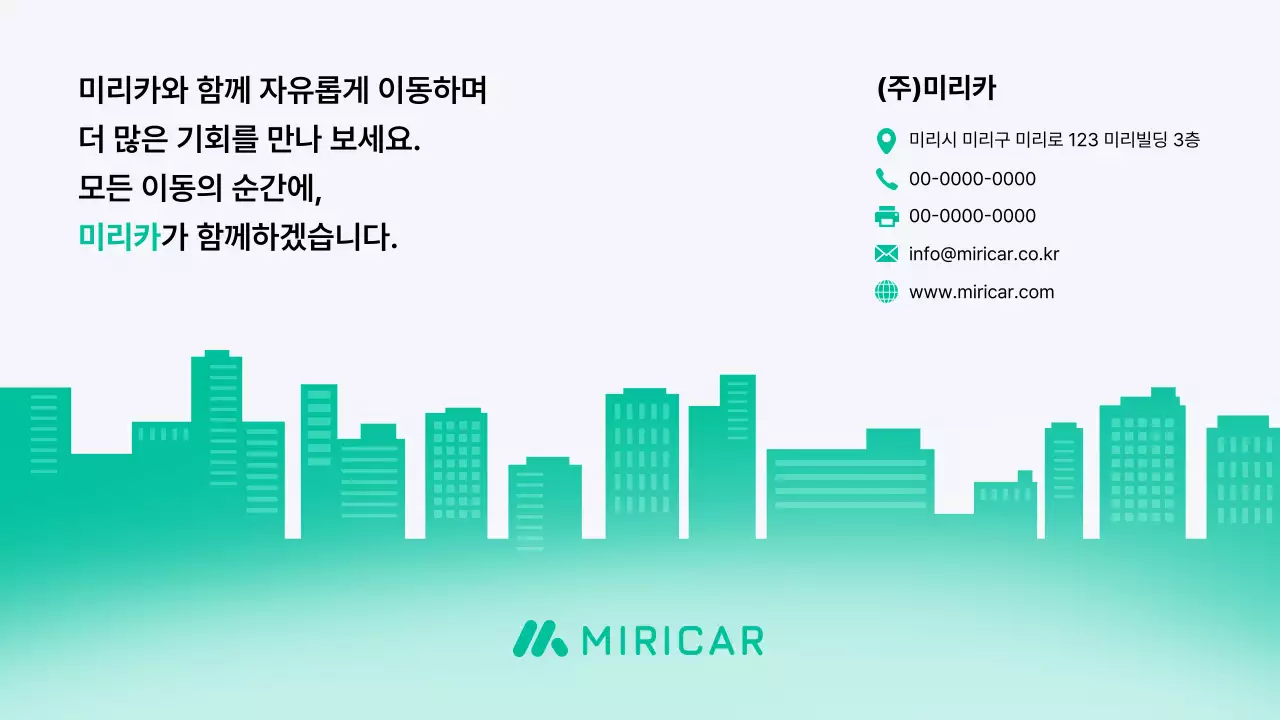 미리카와 함께 자유롭게 이동하며
더 많은 기회를 만나 보세요.
모든 이동의 순간에,
미리카가 함께하겠습니다.

(주)미리카

미리시 미리구 미리로 123 미리빌딩 3층
00-0000-0000
00-0000-0000
info@miricar.co.kr
www.miricar.com

MIRICAR